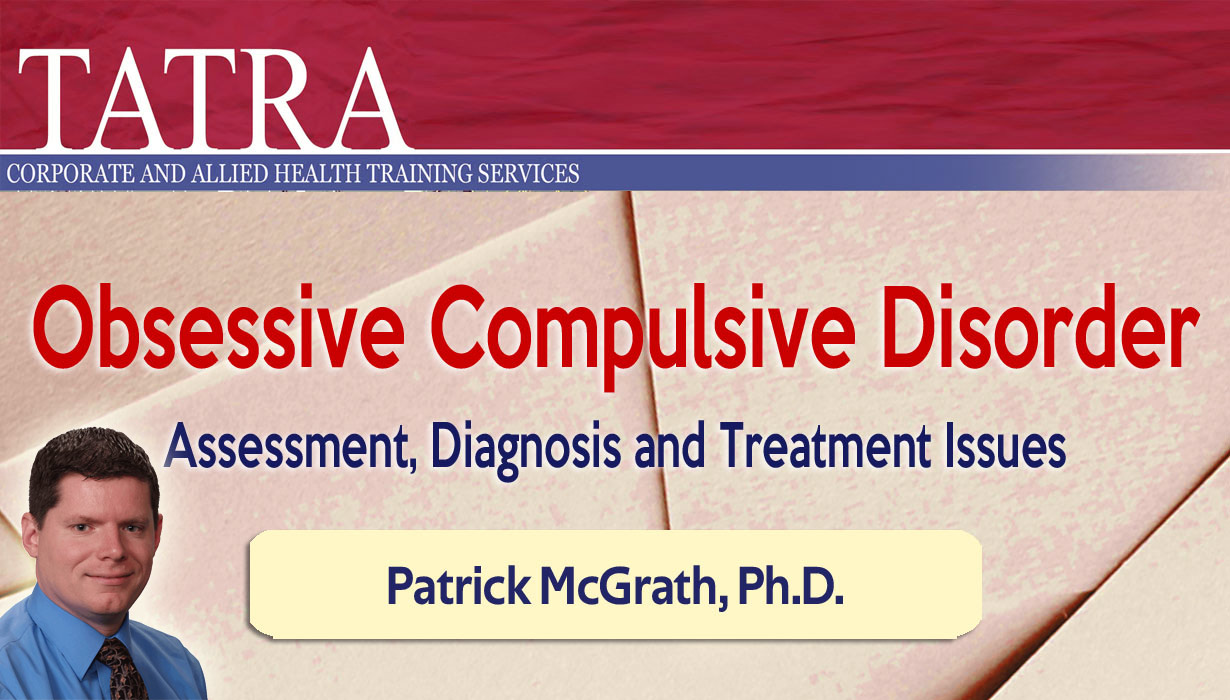 TATRA

CORPORATE AND ALLIED HEALTH TRAINING SERVICES

Obsessive Compulsive Disorder

Assessment, Diagnosis and Treatment Issues

Patrick McGrath, Ph.D.